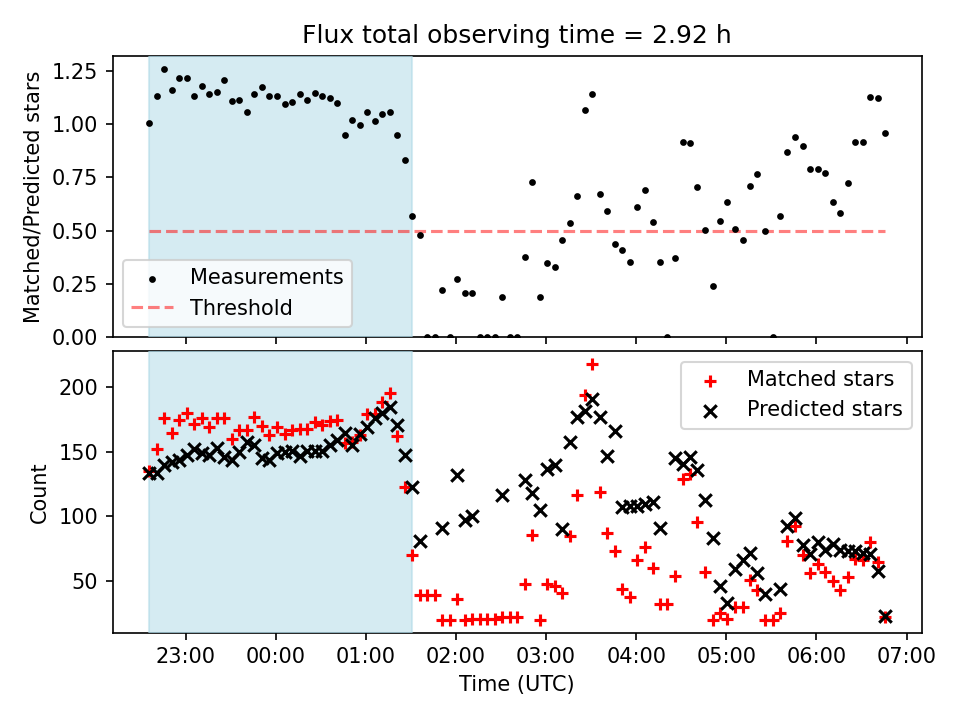 Flux total observing time = 2.92 h

Matched/Predicted stars

1.25
1.00
0.75
0.50
0.25
0.00

Measurements
Threshold

Count

200
150
100
50

Matched stars
Predicted stars

23:00
00:00
01:00
02:00
03:00
04:00
05:00
06:00
07:00

Time (UTC)